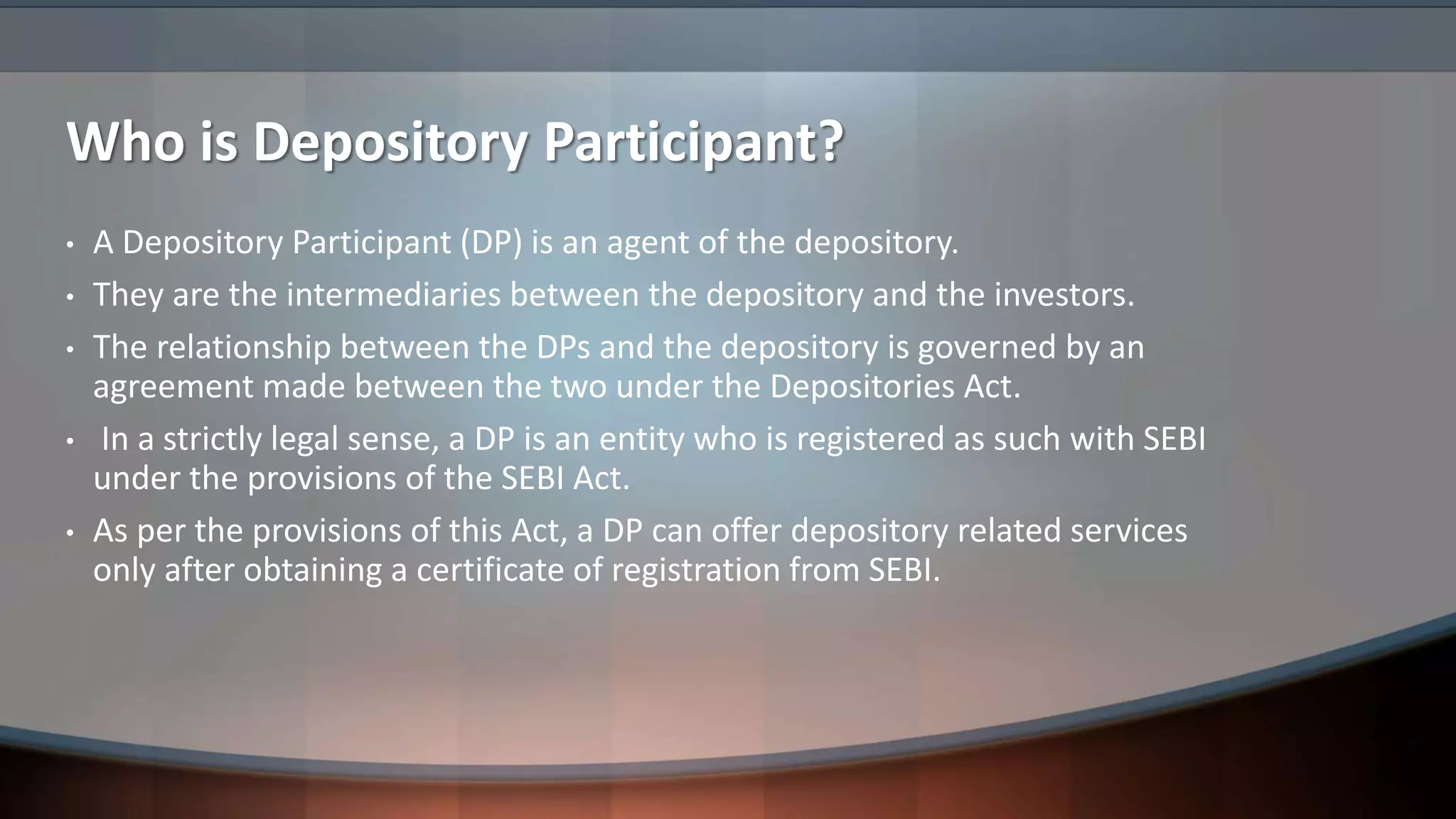 Who is Depository Participant?

• A Depository Participant (DP) is an agent of the depository.
• They are the intermediaries between the depository and the investors.
• The relationship between the DPs and the depository is governed by an agreement made between the two under the Depositories Act.
• In a strictly legal sense, a DP is an entity who is registered as such with SEBI under the provisions of the SEBI Act.
• As per the provisions of this Act, a DP can offer depository related services only after obtaining a certificate of registration from SEBI.